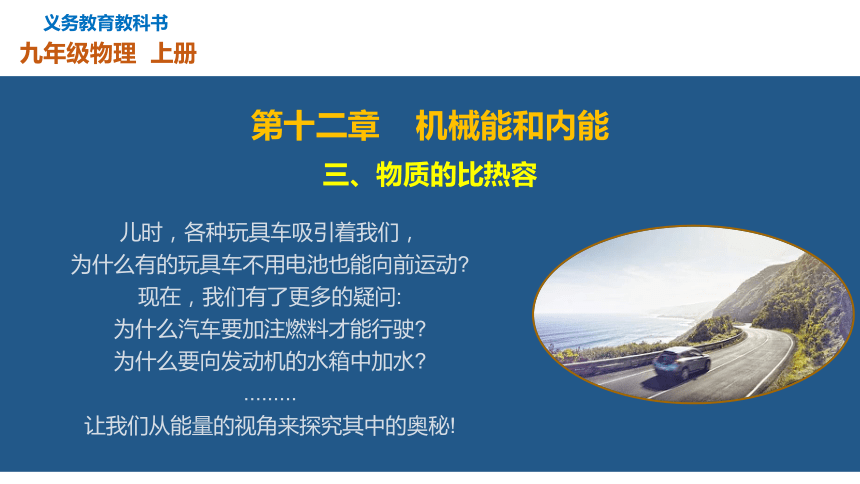 义务教育教科书
九年级物理 上册

第十二章 机械能和内能
三、物质的比热容

儿时，各种玩具车吸引着我们，
为什么有的玩具车不用电池也能向前运动?
现在，我们有了更多的疑问:
为什么汽车要加注燃料才能行驶?
为什么要向发动机的水箱中加水?
………
让我们从能量的视角来探究其中的奥秘!